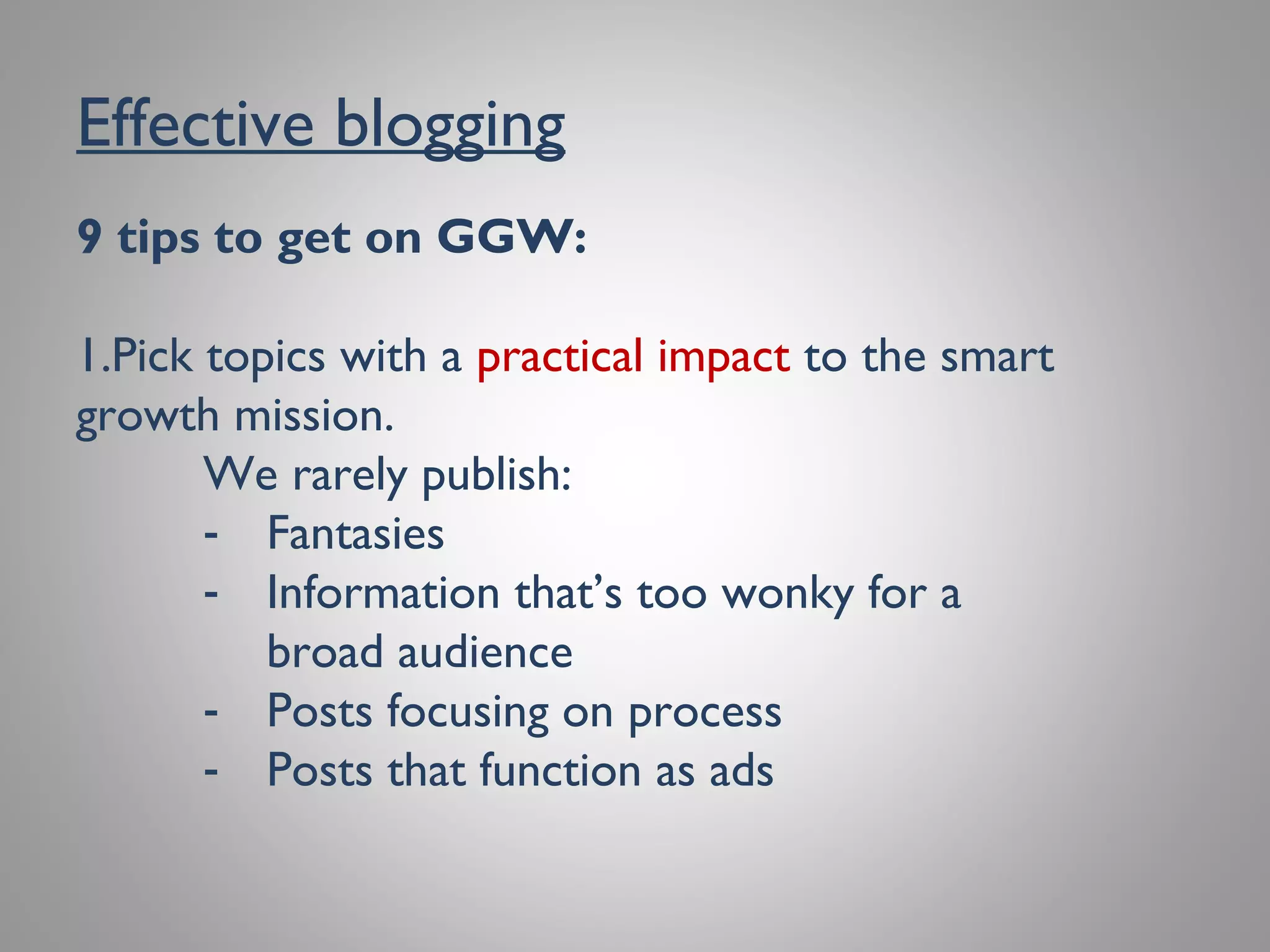 Effective blogging

9 tips to get on GGW:

1.Pick topics with a practical impact to the smart growth mission.

We rarely publish:

- Fantasies
- Information that's too wonky for a broad audience
- Posts focusing on process
- Posts that function as ads